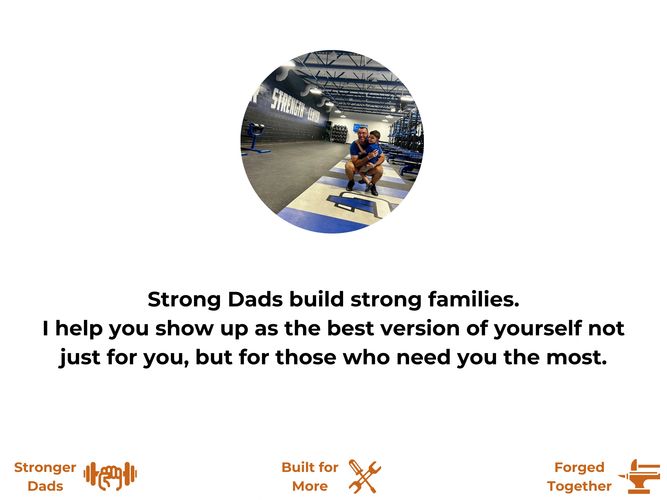 STRENGTH CENTER

Strong Dads build strong families.
I help you show up as the best version of yourself not just for you, but for those who need you the most.

Stronger Dads

Built for More

Forged Together